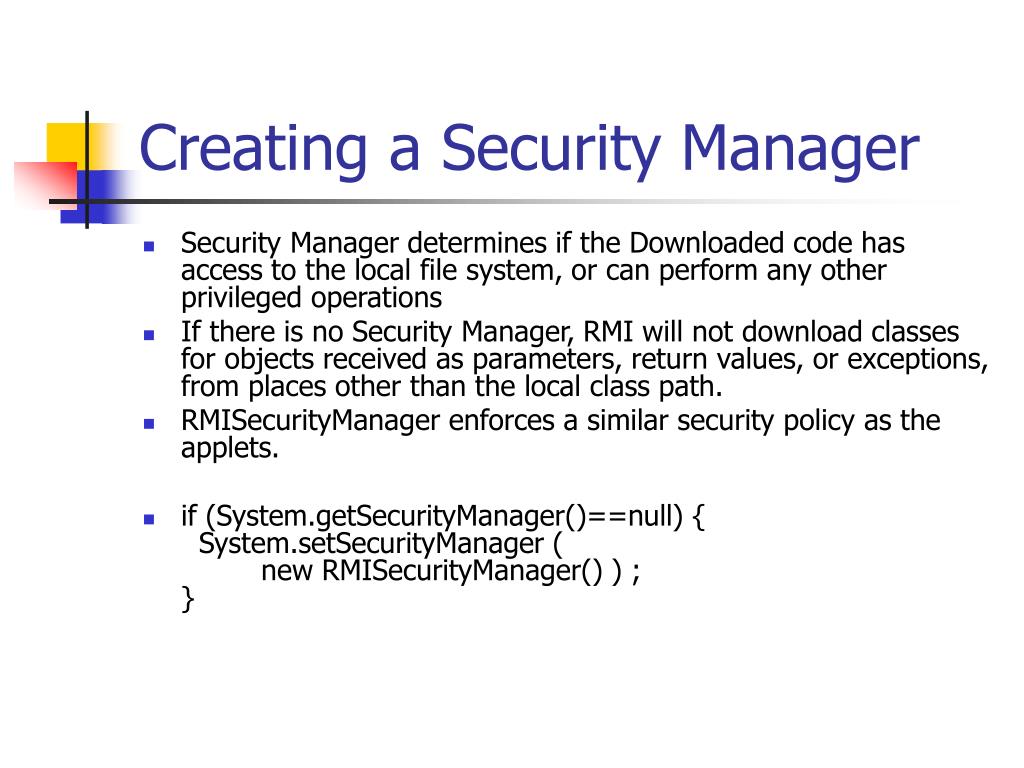 Creating a Security Manager

- Security Manager determines if the Downloaded code has access to the local file system, or can perform any other privileged operations
- If there is no Security Manager, RMI will not download classes for objects received as parameters, return values, or exceptions, from places other than the local class path.
- RMISecurityManager enforces a similar security policy as the applets.

- if (System.getSecurityManager()==null) {
  System.setSecurityManager (
  new RMISecurityManager() ) ;
  }